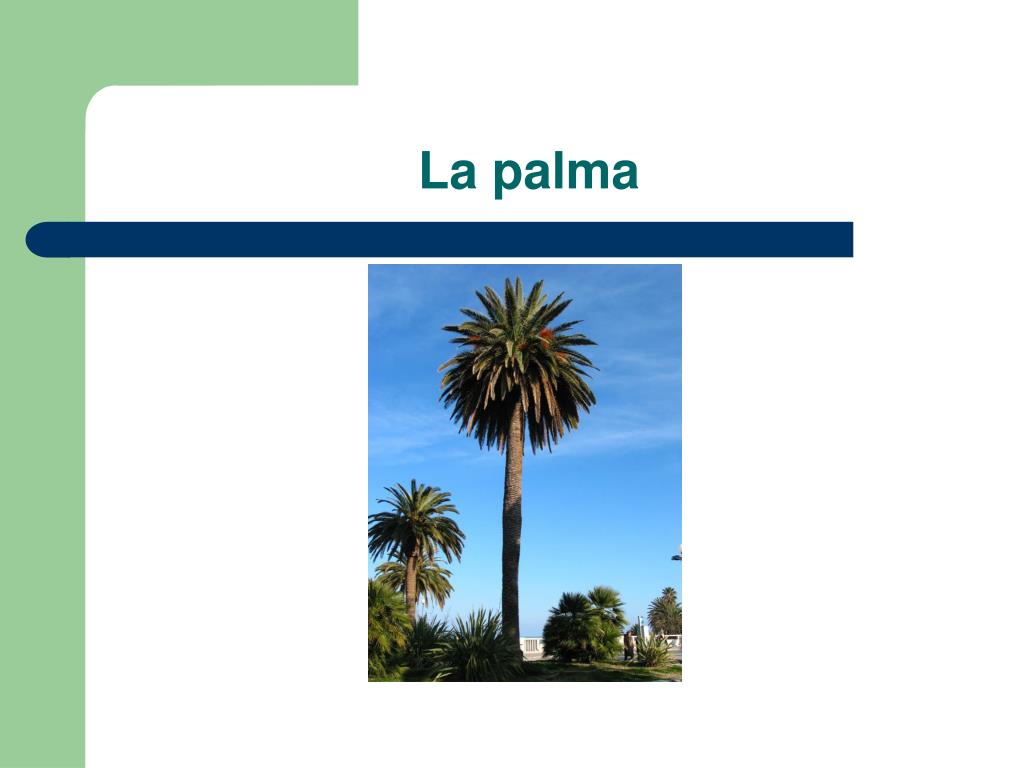 La palma